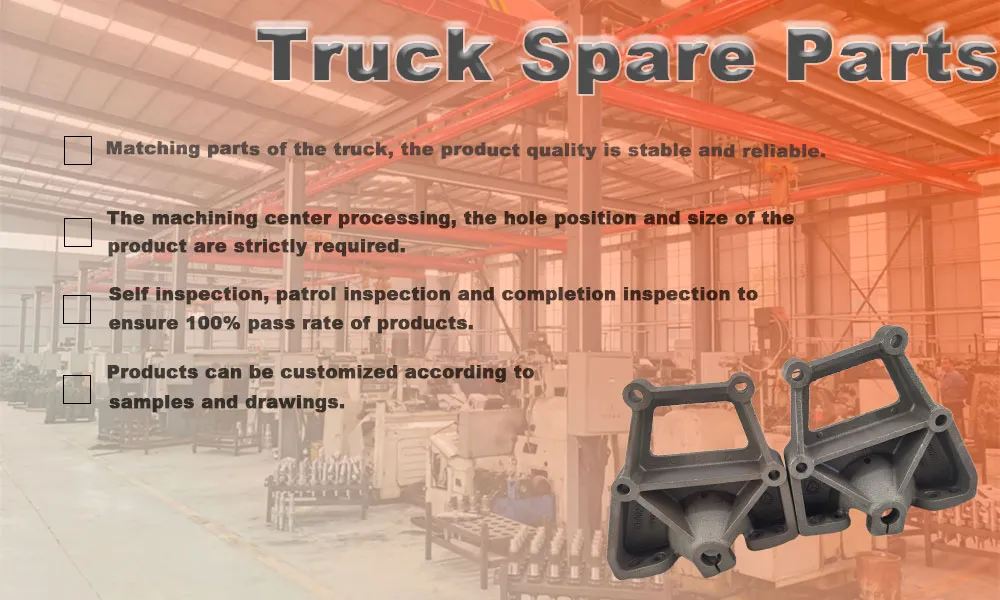 Truck Spare Parts

Matching parts of the truck, the product quality is stable and reliable.

The machining center processing, the hole position and size of the product are strictly required.

Self inspection, patrol inspection and completion inspection to ensure 100% pass rate of products.

Products can be customized according to samples and drawings.